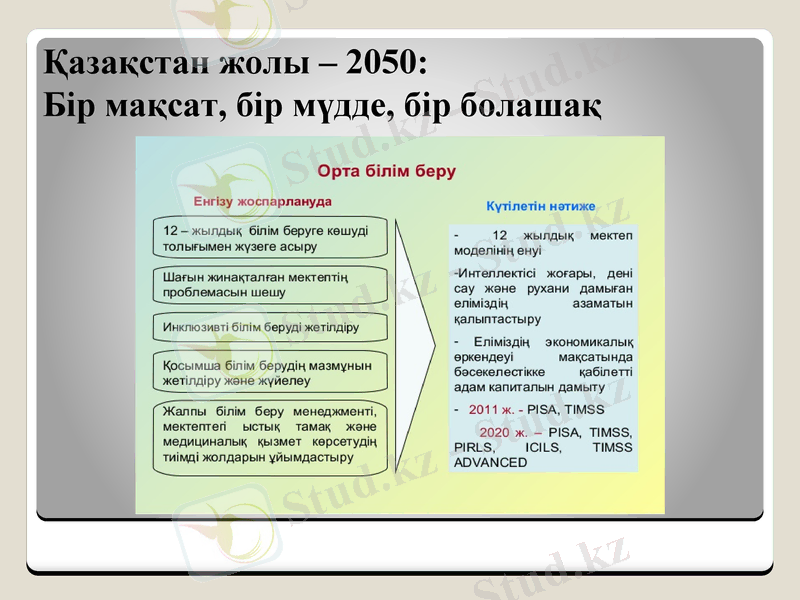 Қазақстан жолы – 2050:
Бір мақсат, бір мүдде, бір болашақ

Орта білім беру

Енгізу жоспарлануда

12 – жылдық білім беруге көшуді толығымен жүзеге асыру

Шағын жинақталған мектептің проблемасын шешу

Инклюзивті білім беруді жетілдіру

Қосымша білім берудің мазмұнын жетілдіру және жүйелеу

Жалпы білім беру менеджменті, мектептегі ыстық тамақ және медициналық қызмет көрсетудің тиімді жолдарын ұйымдастыру

Күтілетін нәтиже

- 12 жылдық мектеп моделінің енуі

-Интеллектісі жоғары, дені сау және рухани дамыған еліміздің азаматын қалыптастыру

- Еліміздің экономикалық өркендеуі мақсатында бәсекелестікке қабілетті адам капиталын дамыту

- 2011 ж. - PISA, TIMSS

2020 ж. – PISA, TIMSS, PIRLS, ICILS, TIMSS ADVANCED

Stud.kz